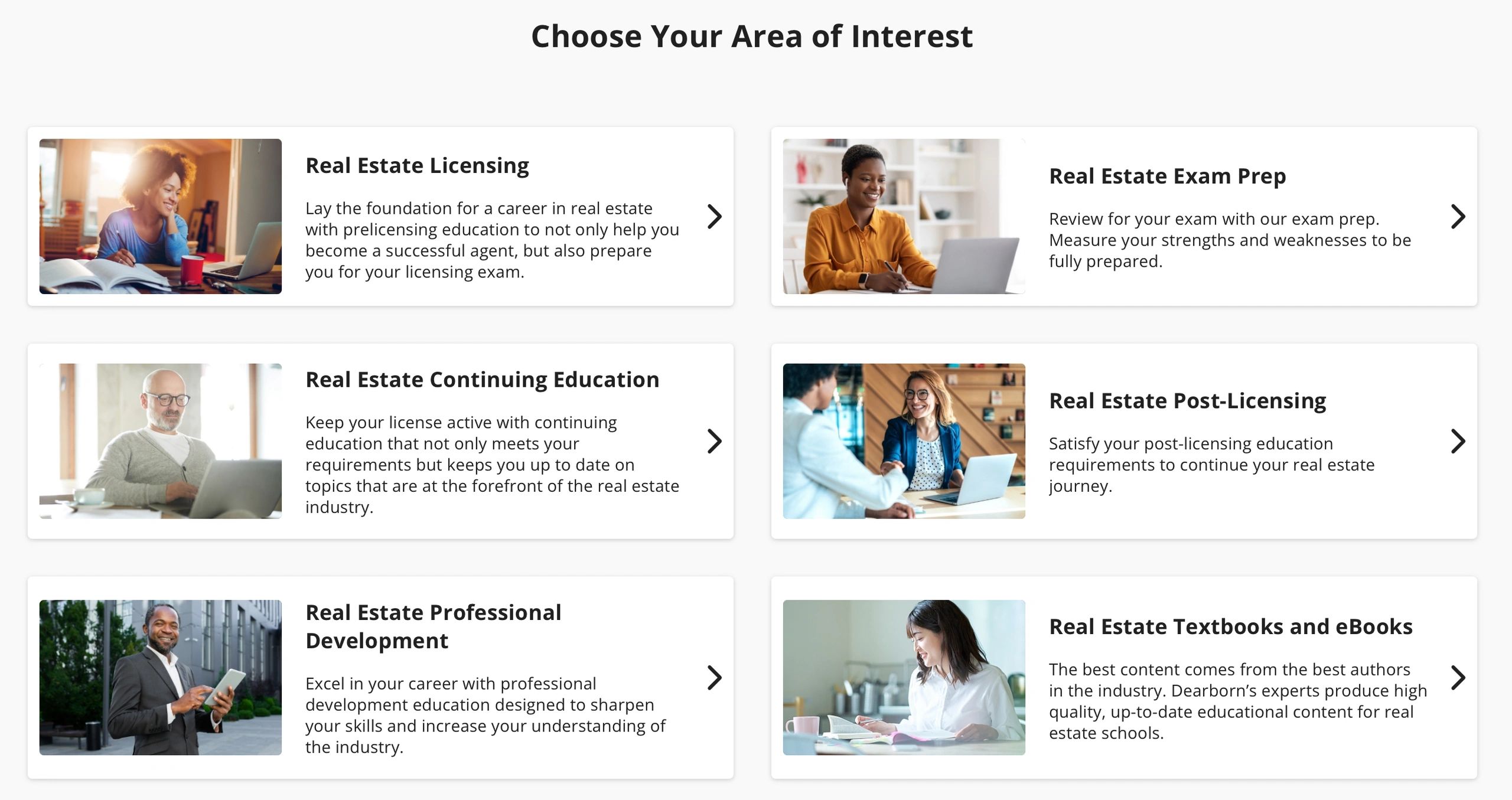 Choose Your Area of Interest

Real Estate Licensing

Lay the foundation for a career in real estate with prelicensing education to not only help you become a successful agent, but also prepare you for your licensing exam.

Real Estate Exam Prep

Review for your exam with our exam prep. Measure your strengths and weaknesses to be fully prepared.

Real Estate Continuing Education

Keep your license active with continuing education that not only meets your requirements but keeps you up to date on topics that are at the forefront of the real estate industry.

Real Estate Post-Licensing

Satisfy your post-licensing education requirements to continue your real estate journey.

Real Estate Professional Development

Excel in your career with professional development education designed to sharpen your skills and increase your understanding of the industry.

Real Estate Textbooks and eBooks

The best content comes from the best authors in the industry. Dearborn's experts produce high quality, up-to-date educational content for real estate schools.